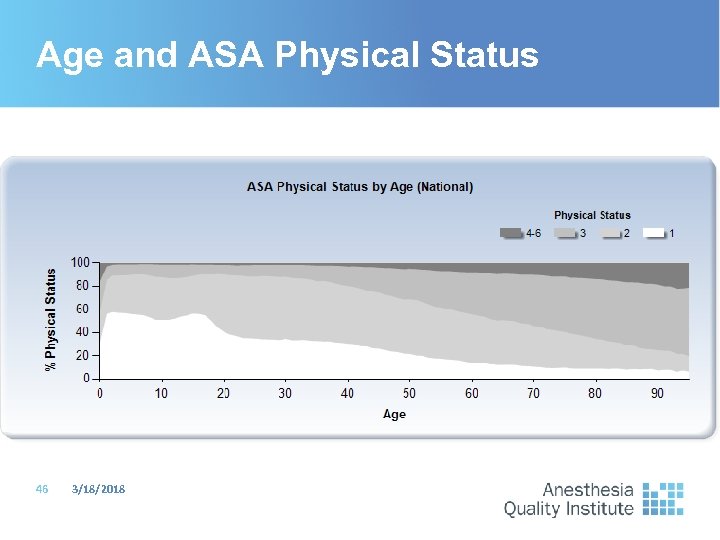 Age and ASA Physical Status

ASA Physical Status by Age (National)

Physical Status

4-6 3 2 1

% Physical Status

100
80
60
40
20
0

0 10 20 30 40 50 60 70 80 90

Age

46 3/18/2018

Anesthesia Quality Institute